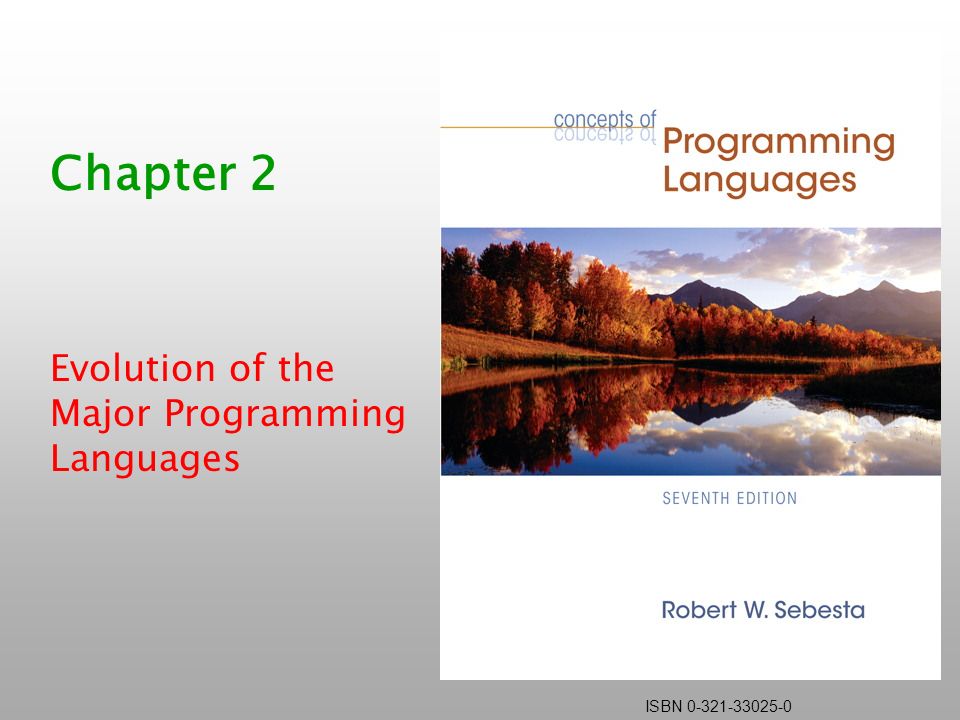 Chapter 2

Evolution of the Major Programming Languages

concepts of
Programming Languages

SEVENTH EDITION

Robert W. Sebesta

ISBN 0-321-33025-0